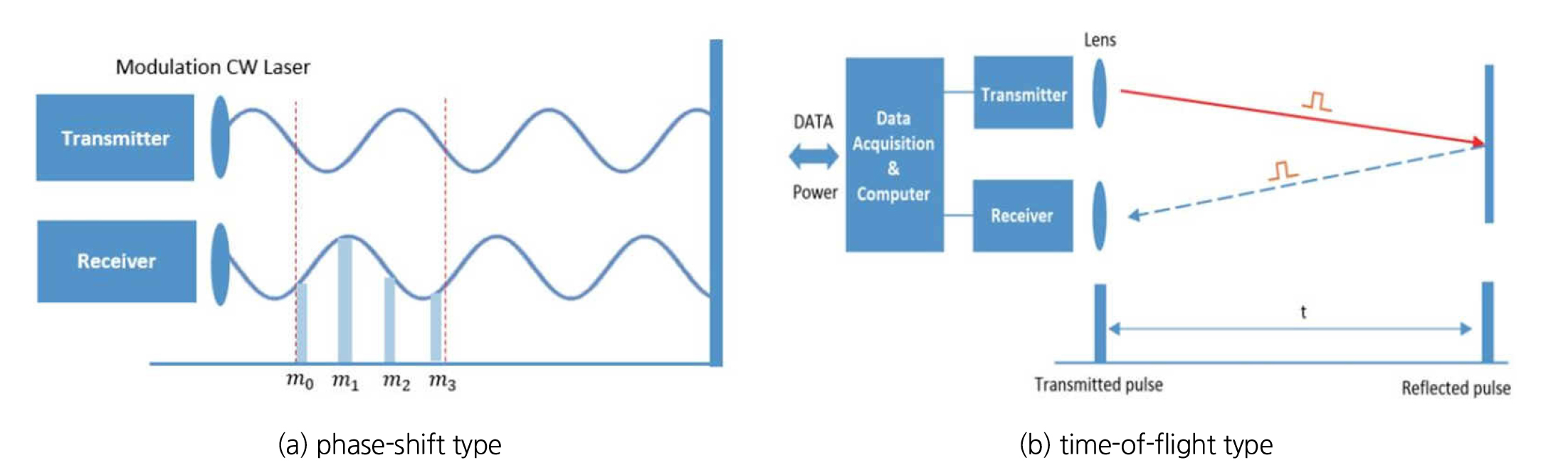 Modulation CW Laser

Transmitter

Receiver

$m_0$ $m_1$ $m_2$ $m_3$

(a) phase-shift type

Lens

DATA

Power

Data Acquisition & Computer

Transmitter

Receiver

t

Transmitted pulse

Reflected pulse

(b) time-of-flight type